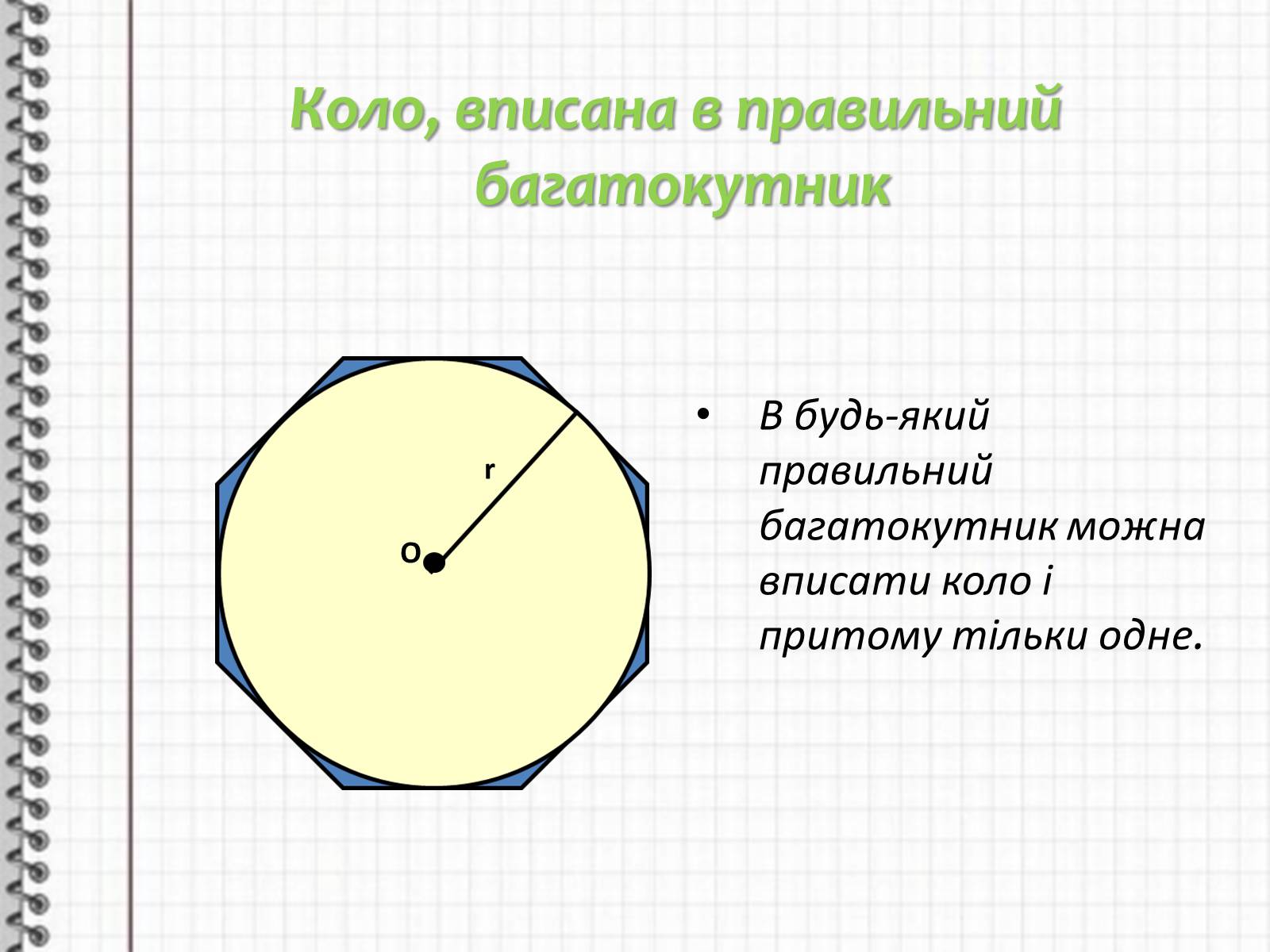 Коло, вписана в правильний багатокутник

r

O

• В будь-який правильний багатокутник можна вписати коло і притому тільки одне.